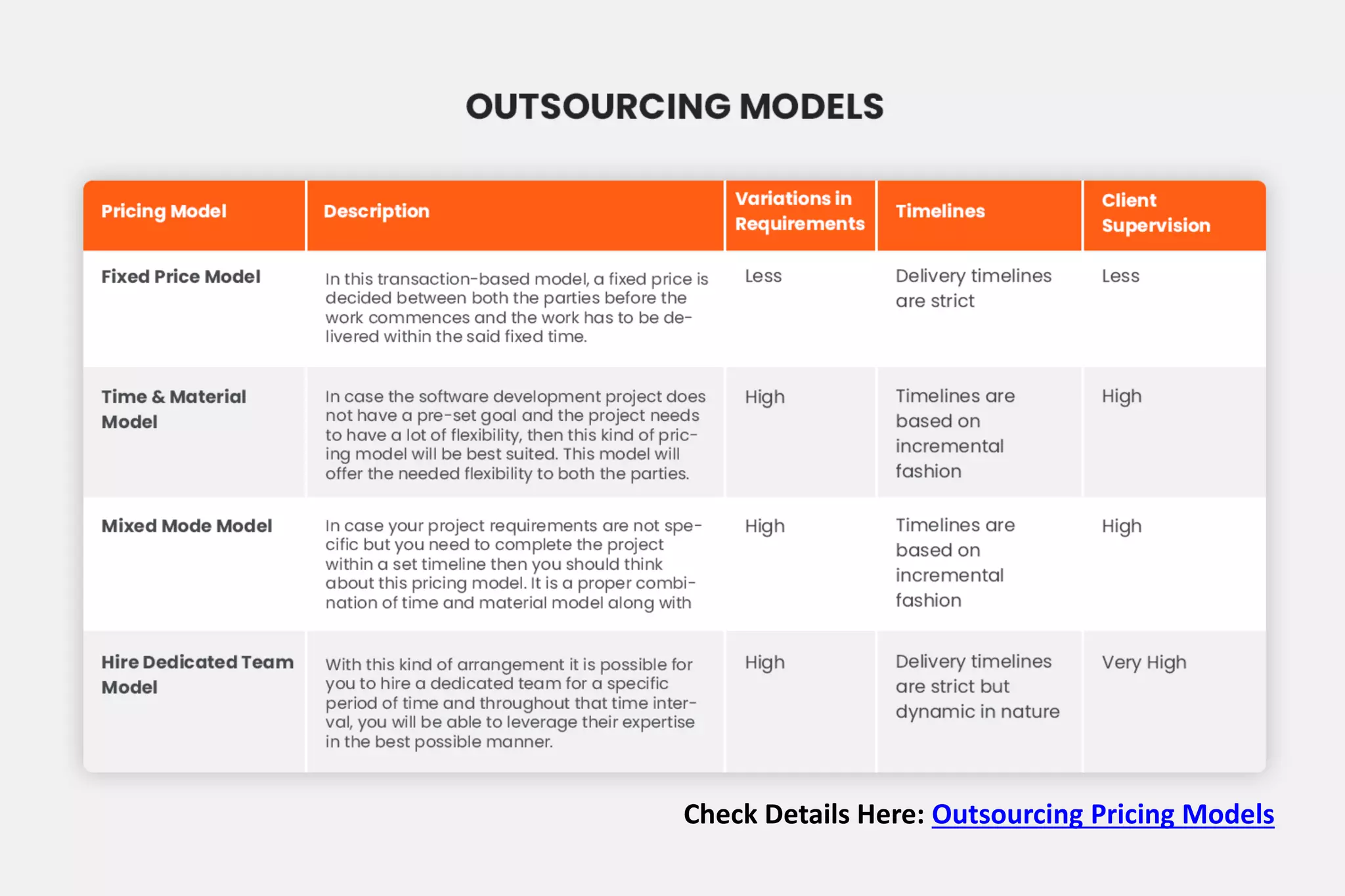 OUTSOURCING MODELS

| Pricing Model | Description | Variations in Requirements | Timelines | Client Supervision |
|---|---|---|---|---|
| Fixed Price Model | In this transaction-based model, a fixed price is decided between both the parties before the work commences and the work has to be delivered within the said fixed time. | Less | Delivery timelines are strict | Less |
| Time & Material Model | In case the software development project does not have a pre-set goal and the project needs to have a lot of flexibility, then this kind of pricing model will be best suited. This model will offer the needed flexibility to both the parties. | High | Timelines are based on incremental fashion | High |
| Mixed Mode Model | In case your project requirements are not specific but you need to complete the project within a set timeline then you should think about this pricing model. It is a proper combination of time and material model along with | High | Timelines are based on incremental fashion | High |
| Hire Dedicated Team Model | With this kind of arrangement it is possible for you to hire a dedicated team for a specific period of time and throughout that time interval, you will be able to leverage their expertise in the best possible manner. | High | Delivery timelines are strict but dynamic in nature | Very High |

Check Details Here: Outsourcing Pricing Models